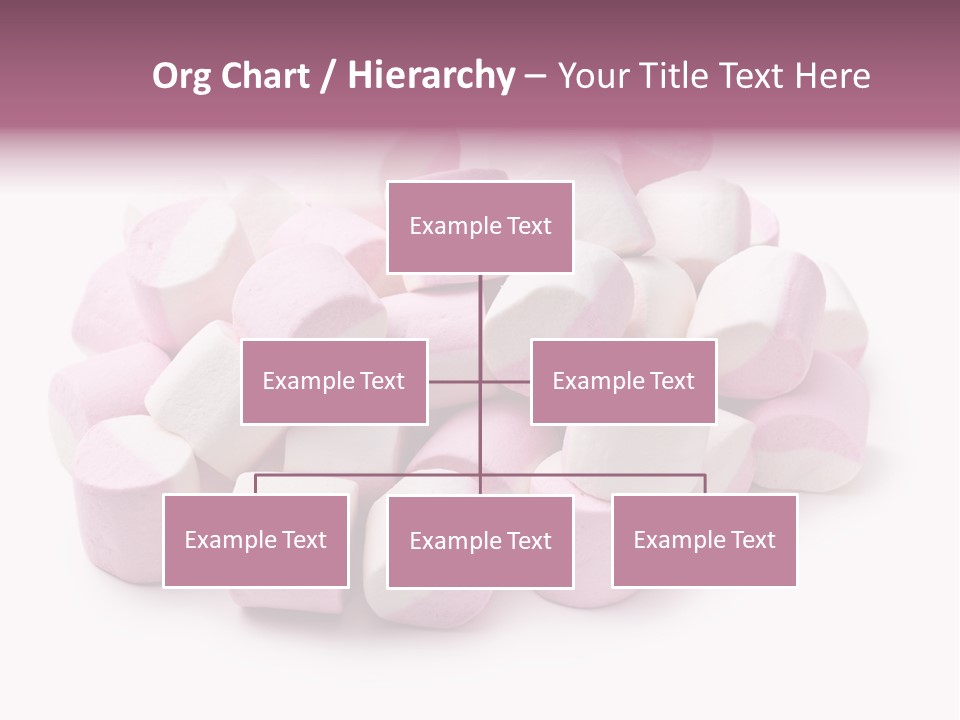 Org Chart / Hierarchy – Your Title Text Here

Example Text

Example Text

Example Text

Example Text

Example Text

Example Text